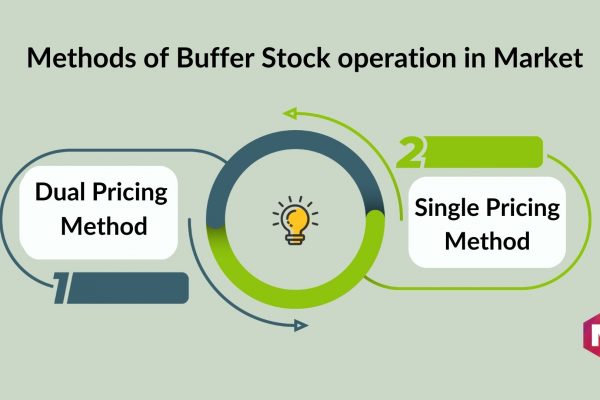 Methods of Buffer Stock operation in Market

Dual Pricing Method

1

2

Single Pricing Method